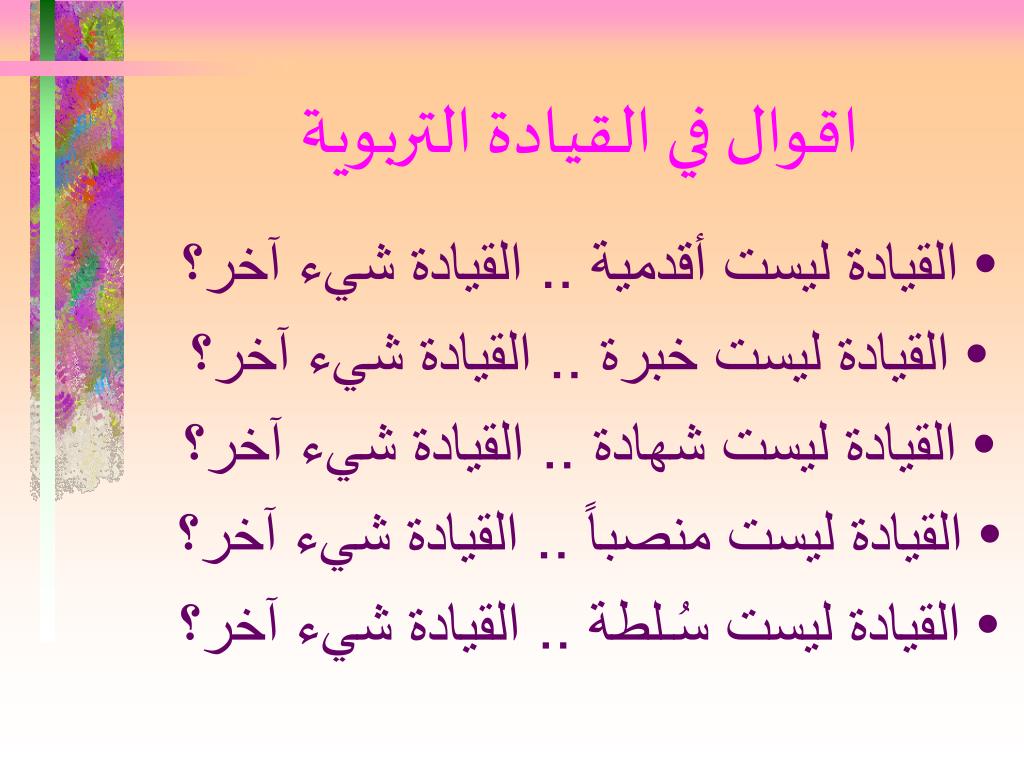 اقوال في القيادة التربوية

• القيادة ليست أقدمية .. القيادة شيء آخر؟
• القيادة ليست خبرة .. القيادة شيء آخر؟
• القيادة ليست شهادة .. القيادة شيء آخر؟
• القيادة ليست منصباً .. القيادة شيء آخر؟
• القيادة ليست سُلطة .. القيادة شيء آخر؟